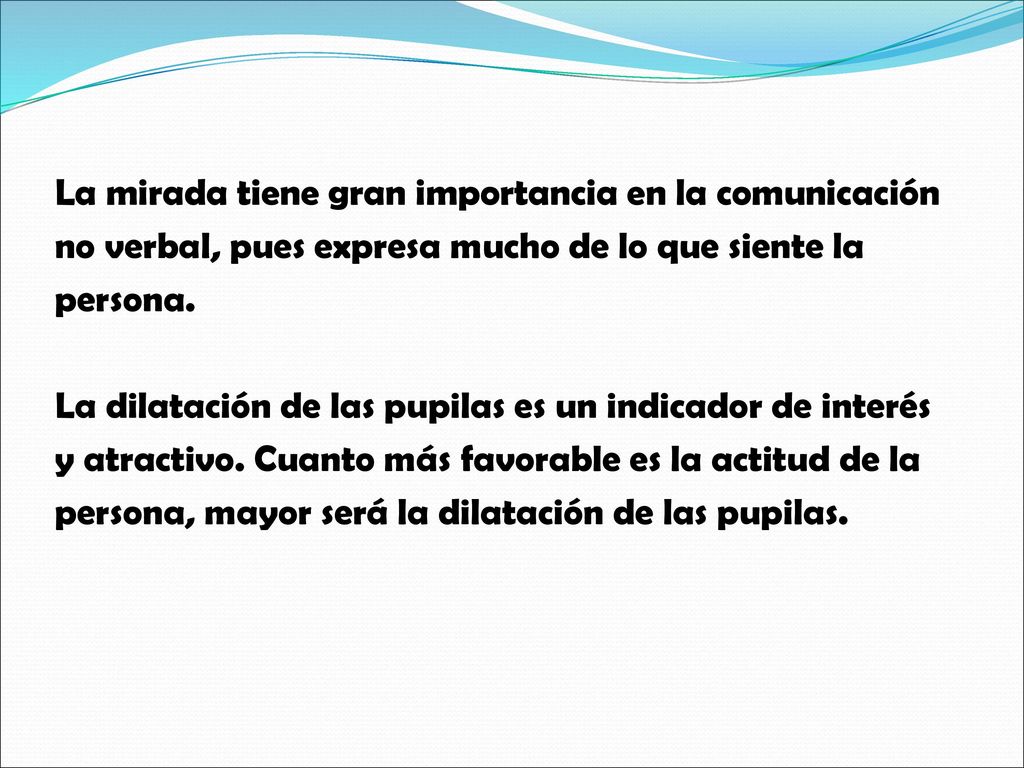 La mirada tiene gran importancia en la comunicación no verbal, pues expresa mucho de lo que siente la persona.

La dilatación de las pupilas es un indicador de interés y atractivo. Cuanto más favorable es la actitud de la persona, mayor será la dilatación de las pupilas.